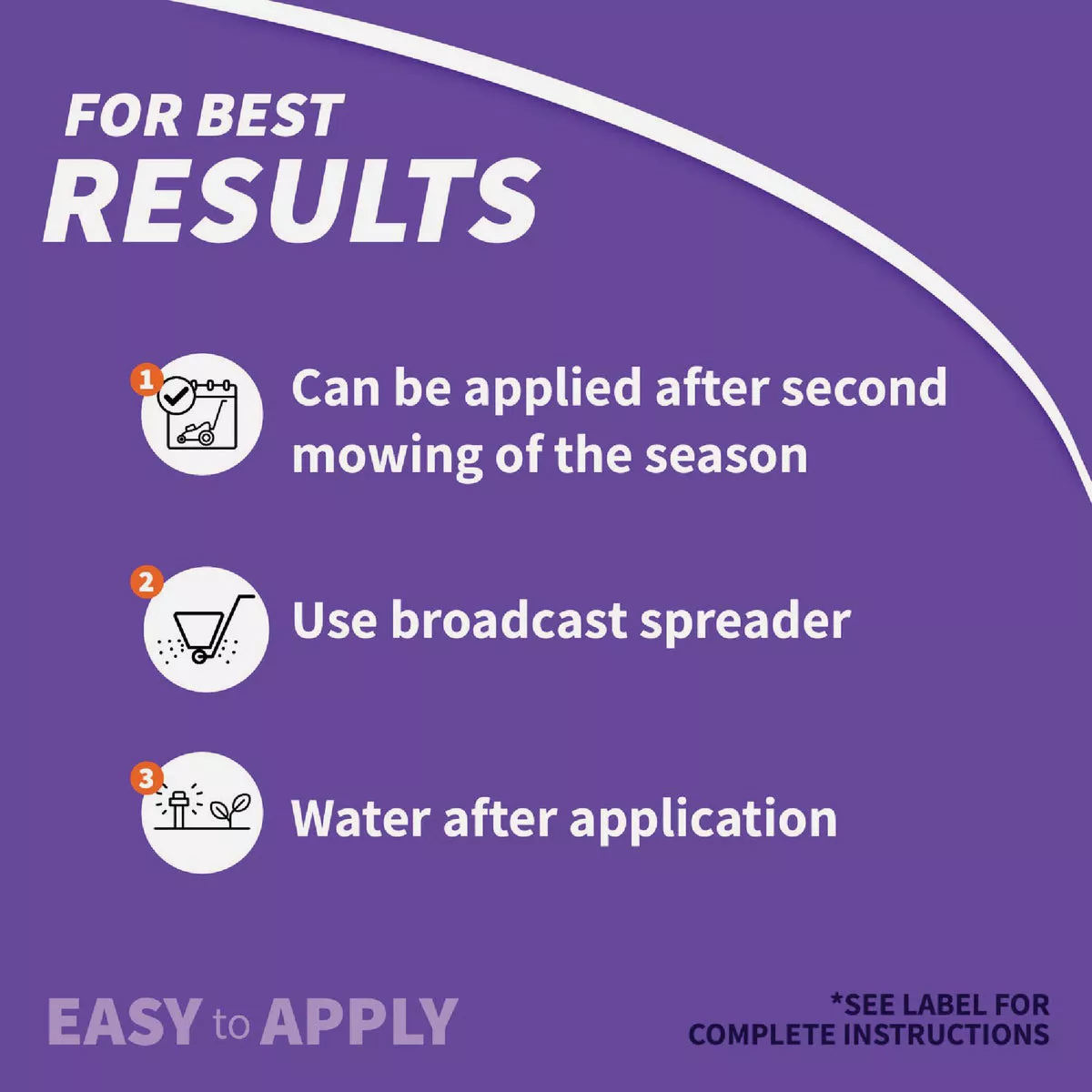 FOR BEST
RESULTS

1 Can be applied after second mowing of the season

2 Use broadcast spreader

3 Water after application

EASY to APPLY

*SEE LABEL FOR COMPLETE INSTRUCTIONS